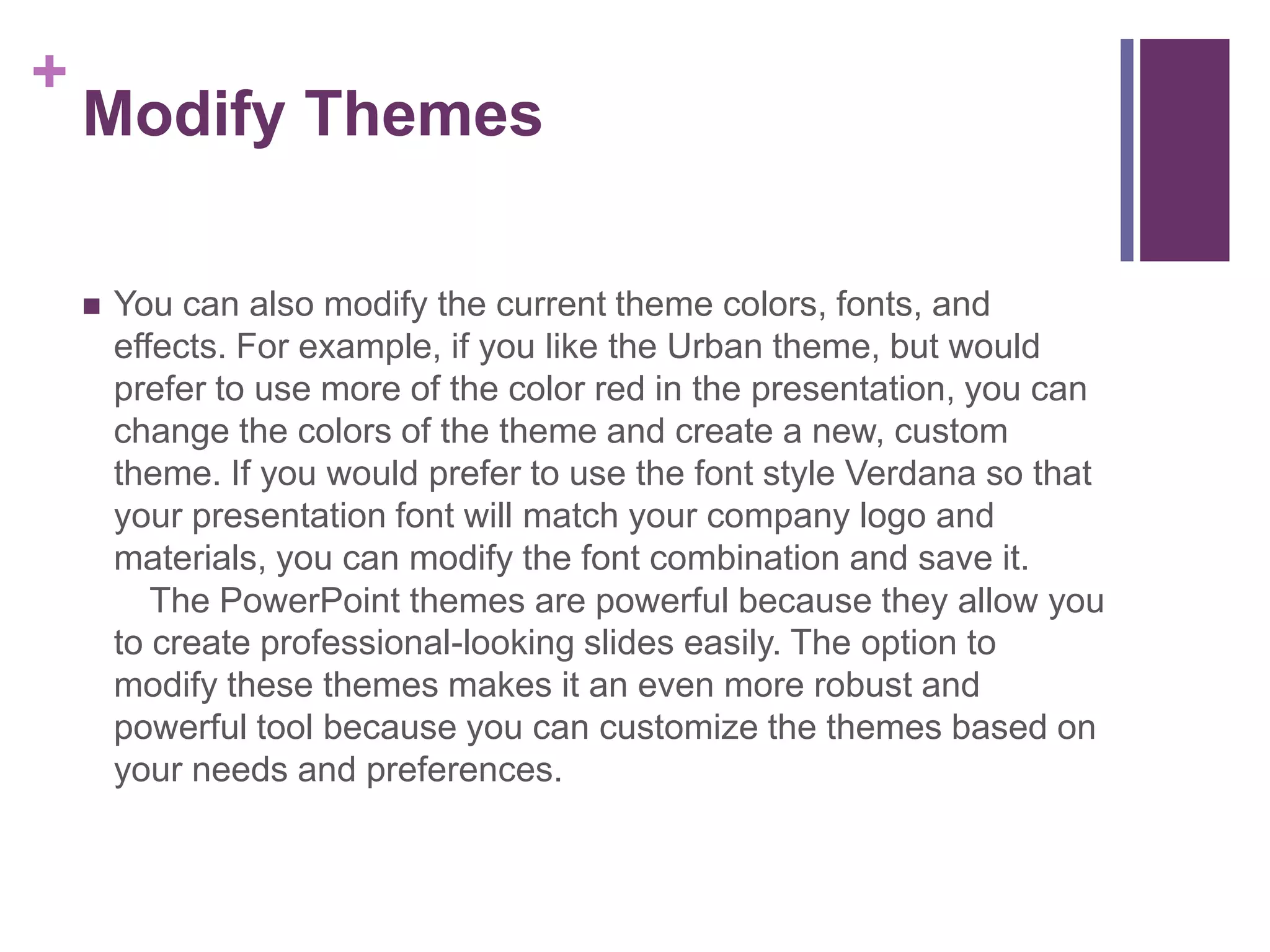 +
Modify Themes

■ You can also modify the current theme colors, fonts, and effects. For example, if you like the Urban theme, but would prefer to use more of the color red in the presentation, you can change the colors of the theme and create a new, custom theme. If you would prefer to use the font style Verdana so that your presentation font will match your company logo and materials, you can modify the font combination and save it.

The PowerPoint themes are powerful because they allow you to create professional-looking slides easily. The option to modify these themes makes it an even more robust and powerful tool because you can customize the themes based on your needs and preferences.